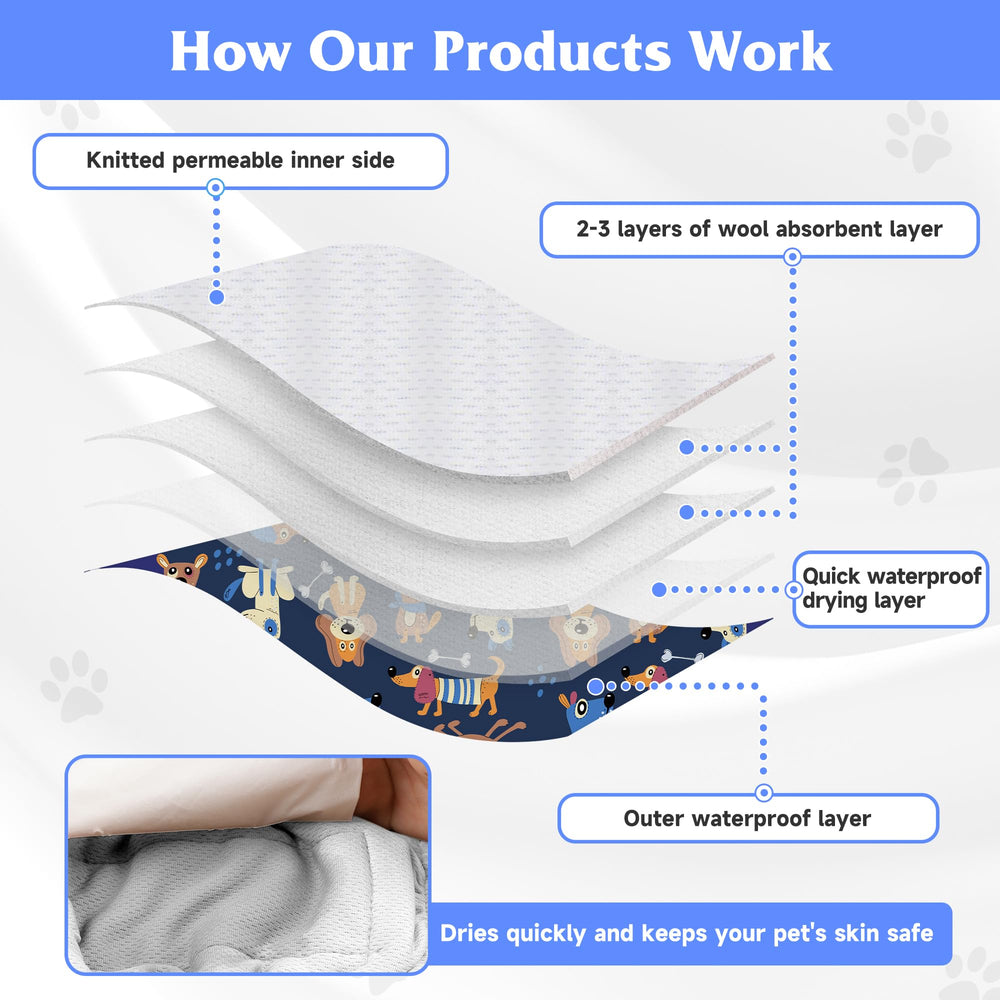 How Our Products Work

Knitted permeable inner side

2-3 layers of wool absorbent layer

Quick waterproof drying layer

Outer waterproof layer

Dries quickly and keeps your pet's skin safe